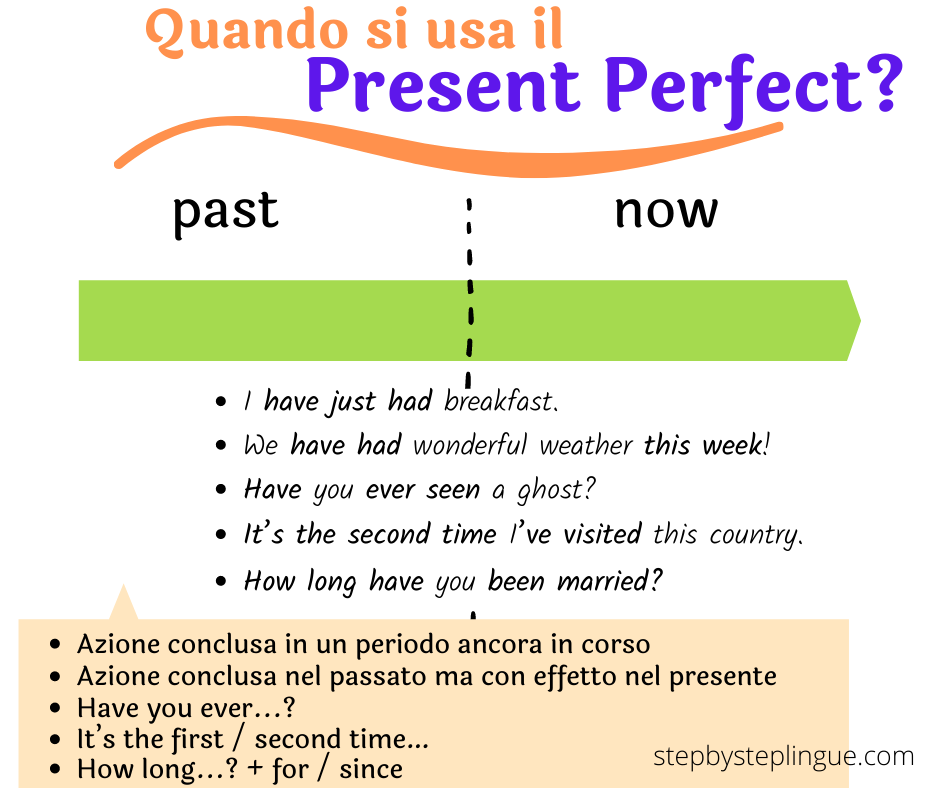 Quando si usa il
Present Perfect?

past
now

- I have just had breakfast.
- We have had wonderful weather this week!
- Have you ever seen a ghost?
- It's the second time I've visited this country.
- How long have you been married?

- Azione conclusa in un periodo ancora in corso
- Azione conclusa nel passato ma con effetto nel presente
- Have you ever...?
- It's the first / second time...
- How long...? + for / since

stepbysteplingue.com